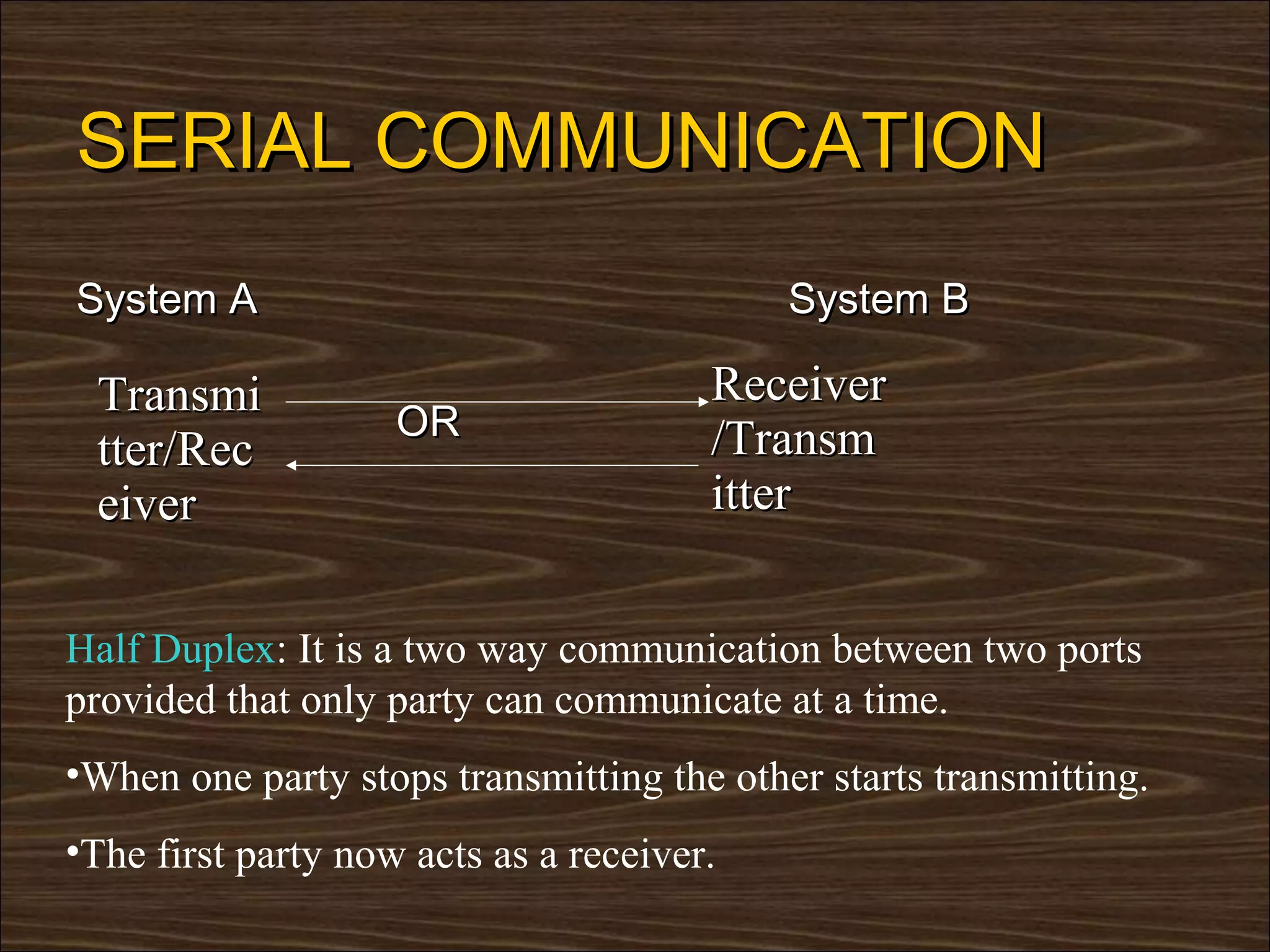 SERIAL COMMUNICATION

System A

System B

Transmitter/Receiver

OR

Receiver/Transmitter

Half Duplex: It is a two way communication between two ports provided that only party can communicate at a time.

•When one party stops transmitting the other starts transmitting.

•The first party now acts as a receiver.